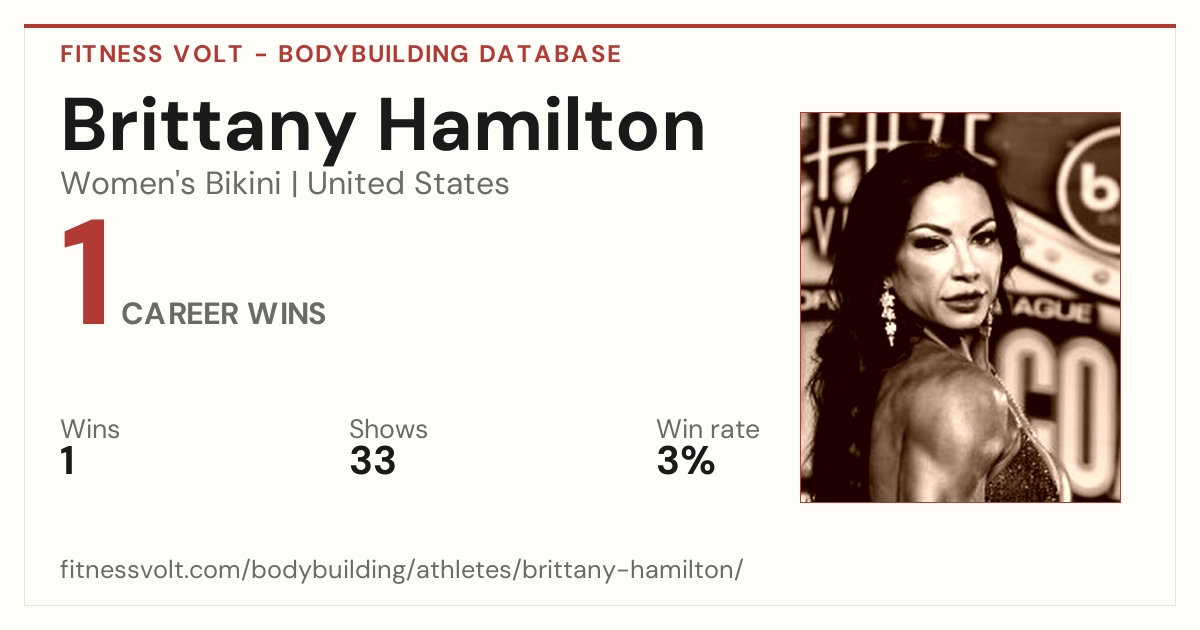 FITNESS VOLT - BODYBUILDING DATABASE

Brittany Hamilton

Women's Bikini | United States

1 CAREER WINS

Wins
1

Shows
33

Win rate
3%

fitnessvolt.com/bodybuilding/athletes/brittany-hamilton/